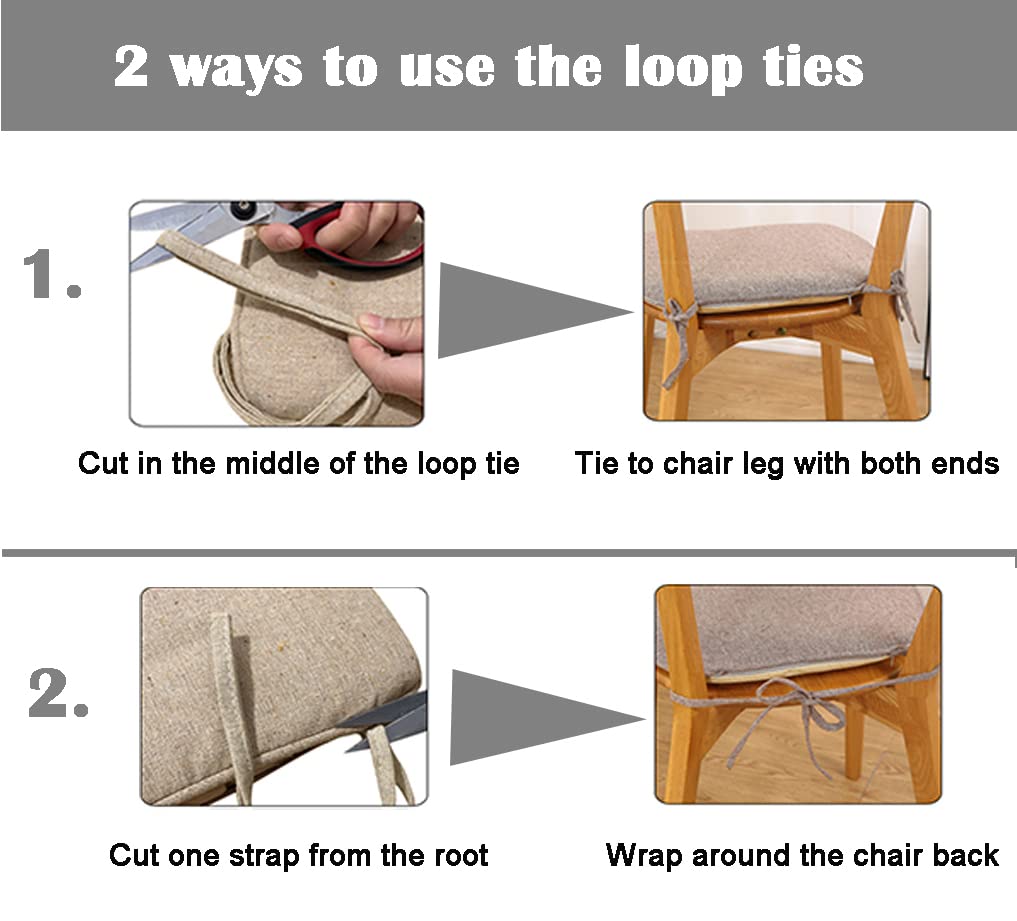 2 ways to use the loop ties

1.

Cut in the middle of the loop tie

Tie to chair leg with both ends

2.

Cut one strap from the root

Wrap around the chair back